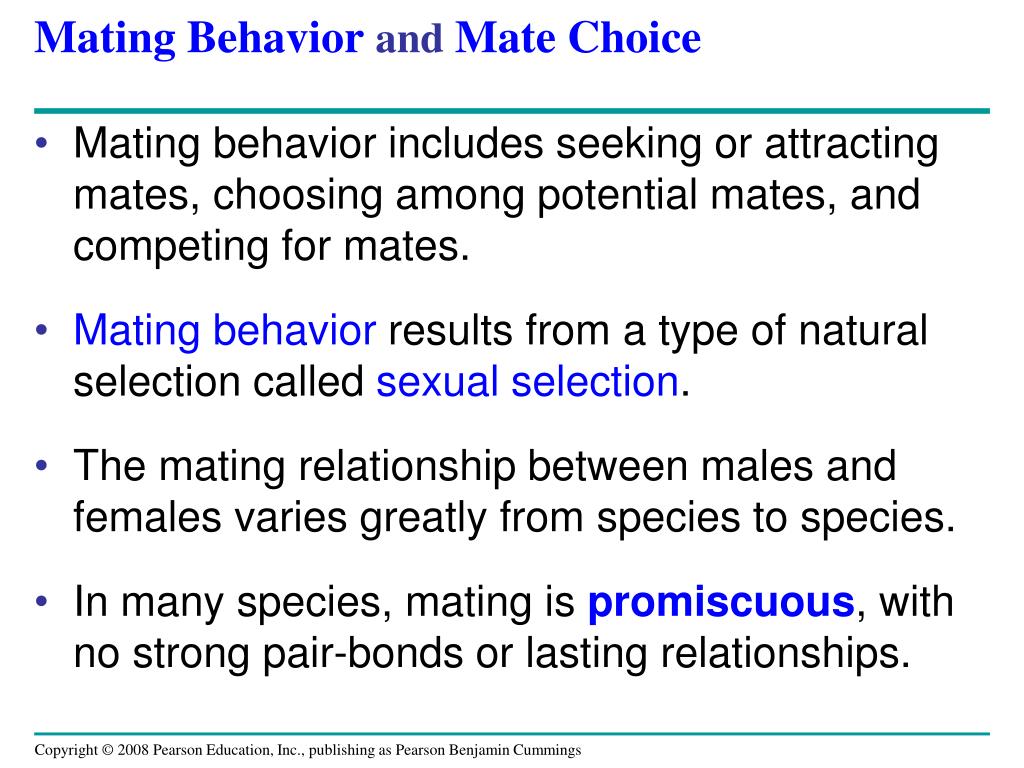 Mating Behavior and Mate Choice

• Mating behavior includes seeking or attracting mates, choosing among potential mates, and competing for mates.

• Mating behavior results from a type of natural selection called sexual selection.

• The mating relationship between males and females varies greatly from species to species.

• In many species, mating is promiscuous, with no strong pair-bonds or lasting relationships.

Copyright © 2008 Pearson Education, Inc., publishing as Pearson Benjamin Cummings